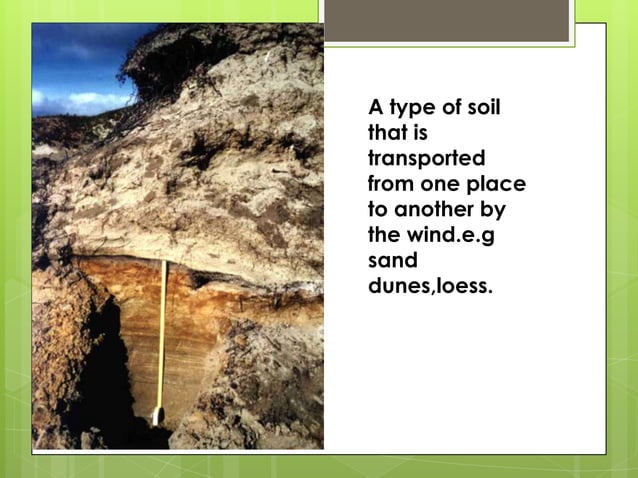 A type of soil that is transported from one place to another by the wind.e.g sand dunes,loess.